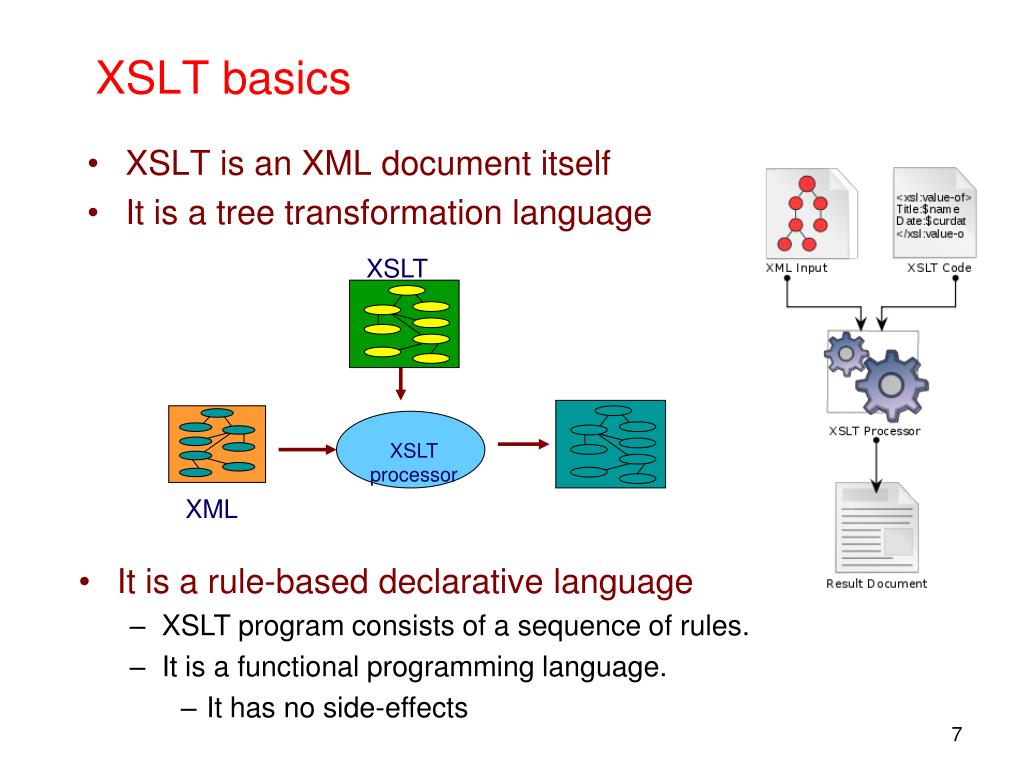 XSLT basics

• XSLT is an XML document itself
• It is a tree transformation language

XSLT

XSLT processor

XML

<xsl:value-of>
Title:$name
Date:$curdat
</xsl:value-o

XML Input

XSLT Code

XSLT Processor

Result Document

• It is a rule-based declarative language
– XSLT program consists of a sequence of rules.
– It is a functional programming language.
– It has no side-effects

7